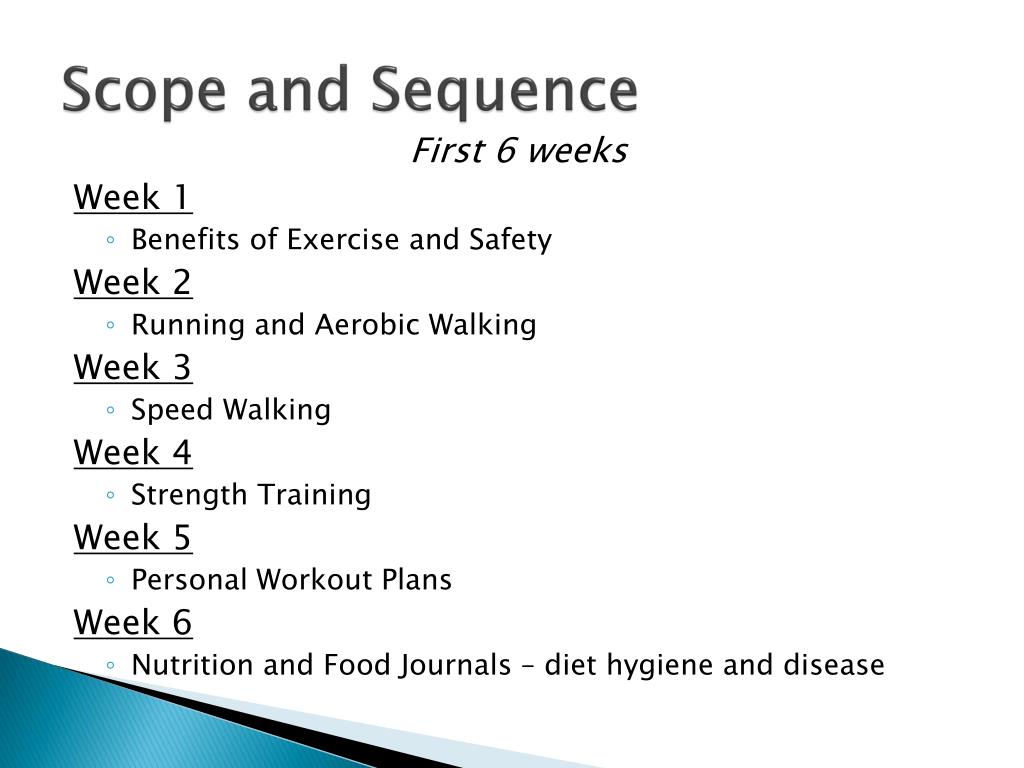 Scope and Sequence

First 6 weeks

Week 1
◦ Benefits of Exercise and Safety

Week 2
◦ Running and Aerobic Walking

Week 3
◦ Speed Walking

Week 4
◦ Strength Training

Week 5
◦ Personal Workout Plans

Week 6
◦ Nutrition and Food Journals – diet hygiene and disease